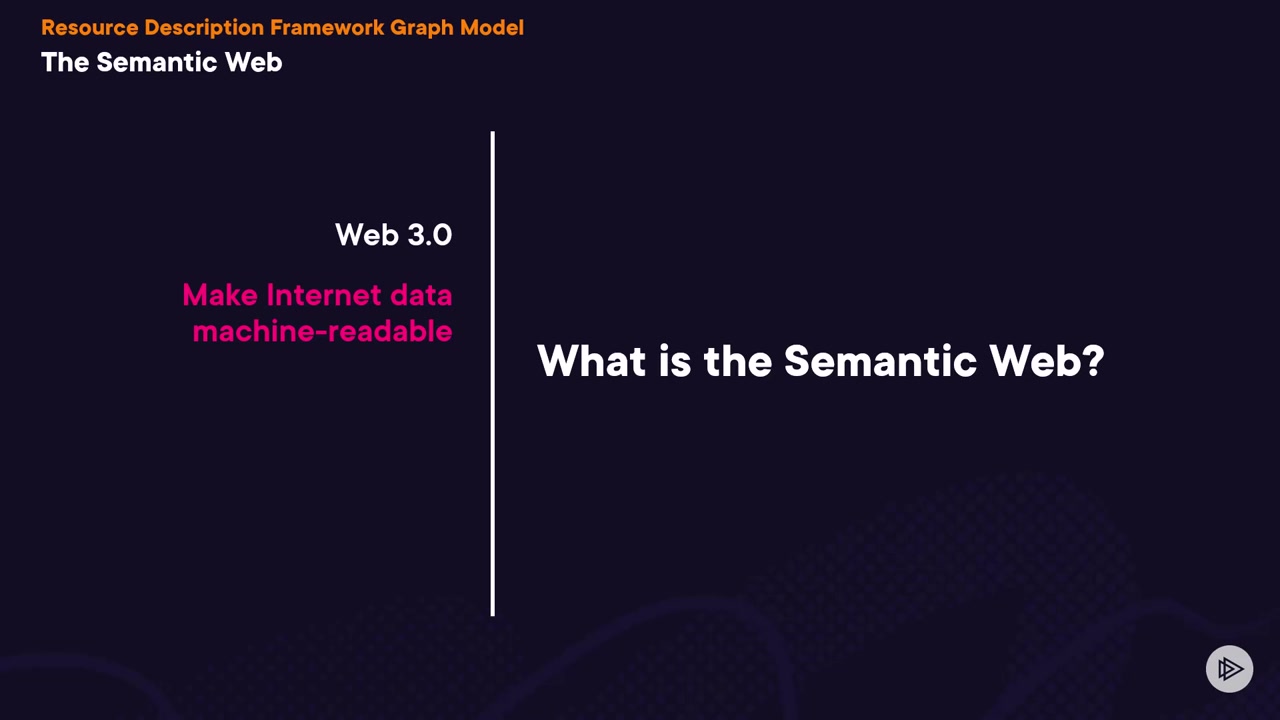 Resource Description Framework Graph Model
The Semantic Web

Web 3.0

Make Internet data machine-readable

What is the Semantic Web?